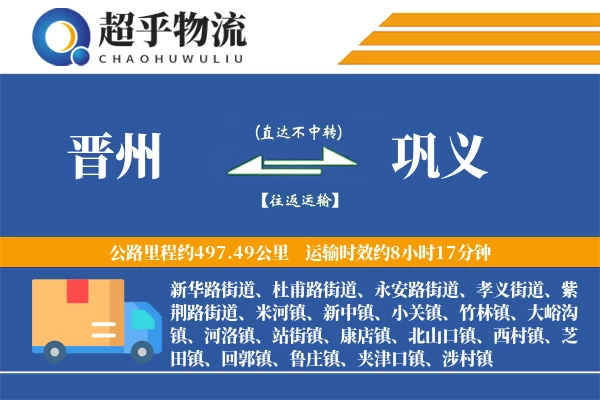 超乎物流
CHAOHUWULIU

晋州

(直达不中转)

【往返运输】

巩义

公路里程约497.49公里　运输时效约8小时17分钟

新华路街道、杜甫路街道、永安路街道、孝义街道、紫荆路街道、米河镇、新中镇、小关镇、竹林镇、大峪沟镇、河洛镇、站街镇、康店镇、北山口镇、西村镇、芝田镇、回郭镇、鲁庄镇、夹津口镇、涉村镇